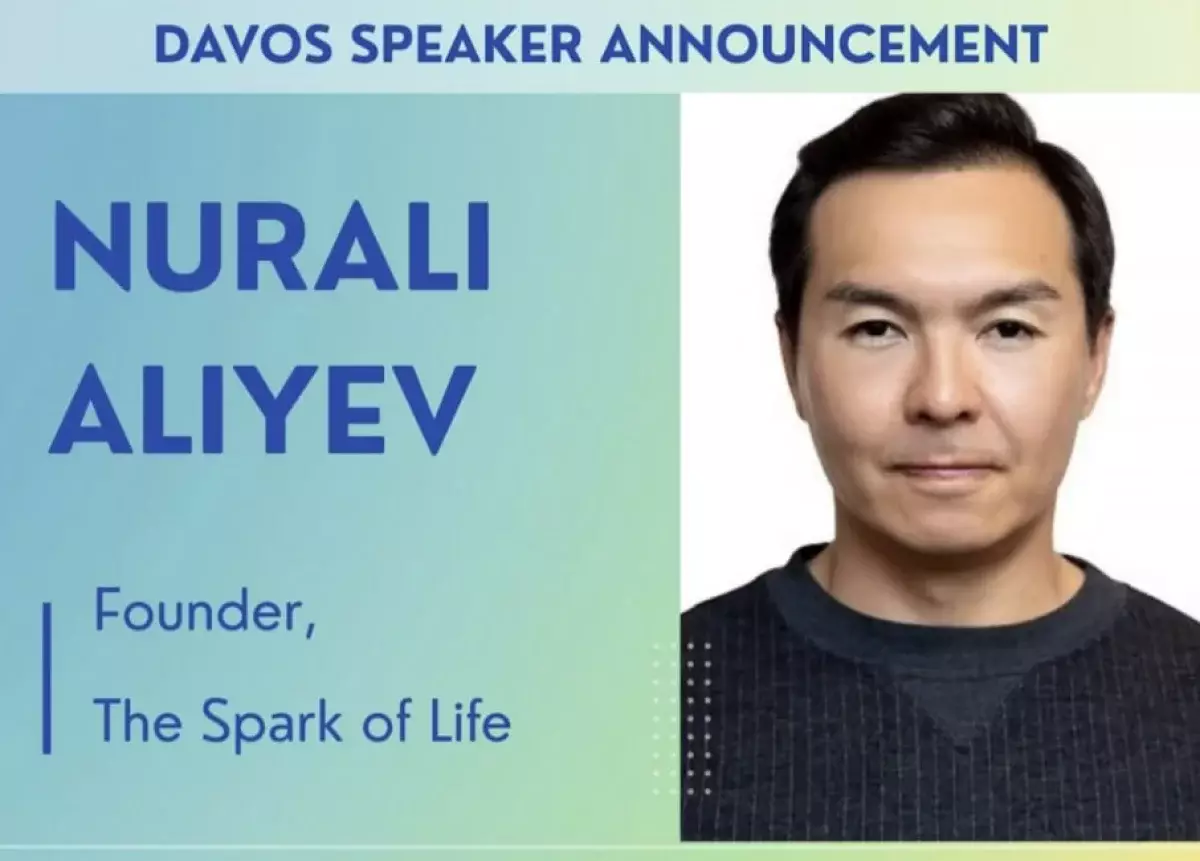 DAVOS SPEAKER ANNOUNCEMENT

NURALI ALIYEV

Founder,

The Spark of Life